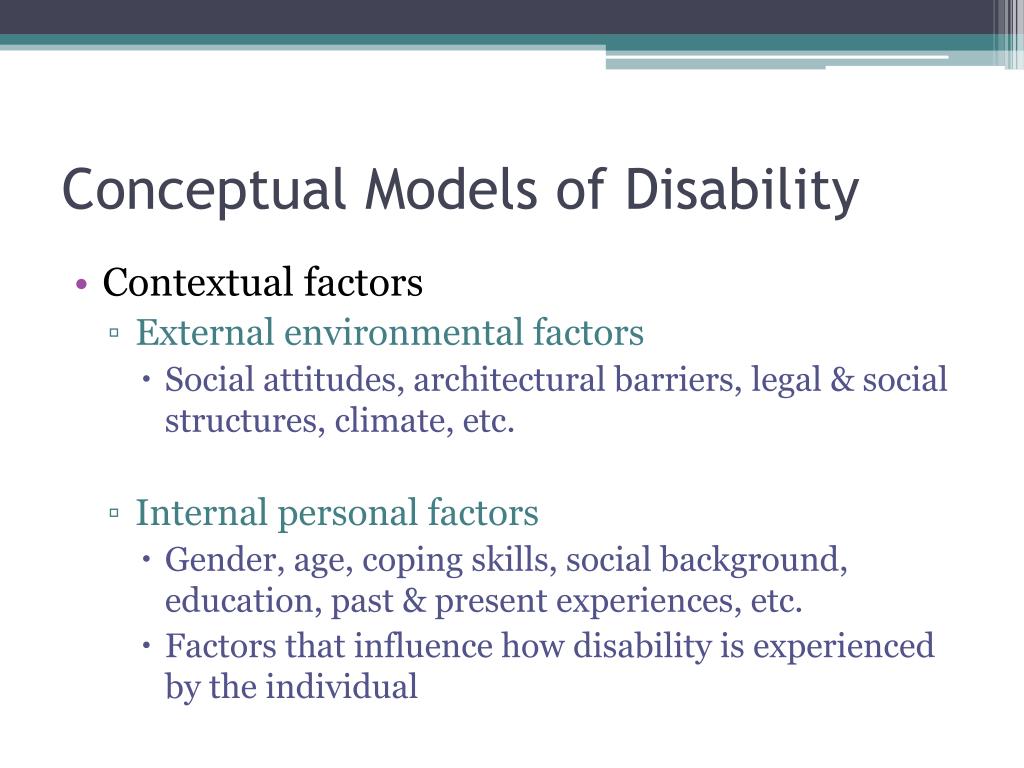 Conceptual Models of Disability

• Contextual factors
▫ External environmental factors
• Social attitudes, architectural barriers, legal & social structures, climate, etc.

▫ Internal personal factors
• Gender, age, coping skills, social background, education, past & present experiences, etc.
• Factors that influence how disability is experienced by the individual